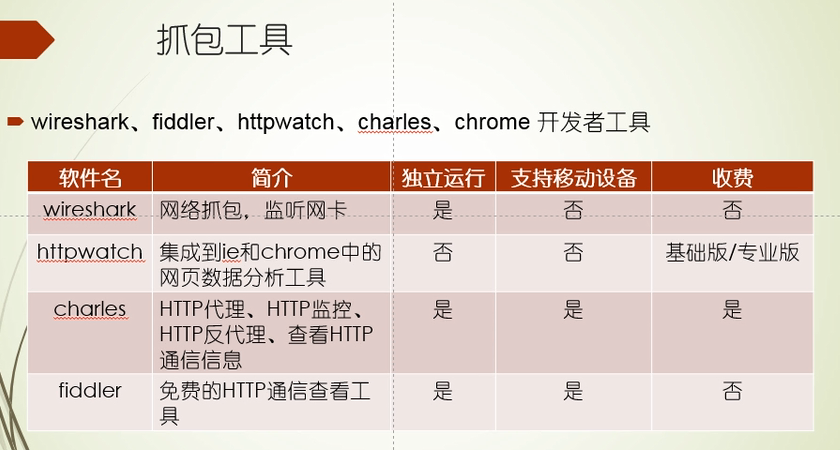 抓包工具

wireshark、fiddler、httpwatch、charles、chrome 开发者工具

| 软件名 | 简介 | 独立运行 | 支持移动设备 | 收费 |
|---|---|---|---|---|
| wireshark | 网络抓包，监听网卡 | 是 | 否 | 否 |
| httpwatch | 集成到ie和chrome中的网页数据分析工具 | 否 | 否 | 基础版/专业版 |
| charles | HTTP代理、HTTP监控、HTTP反代理、查看HTTP通信信息 | 是 | 是 | 是 |
| fiddler | 免费的HTTP通信查看工具 | 是 | 是 | 否 |